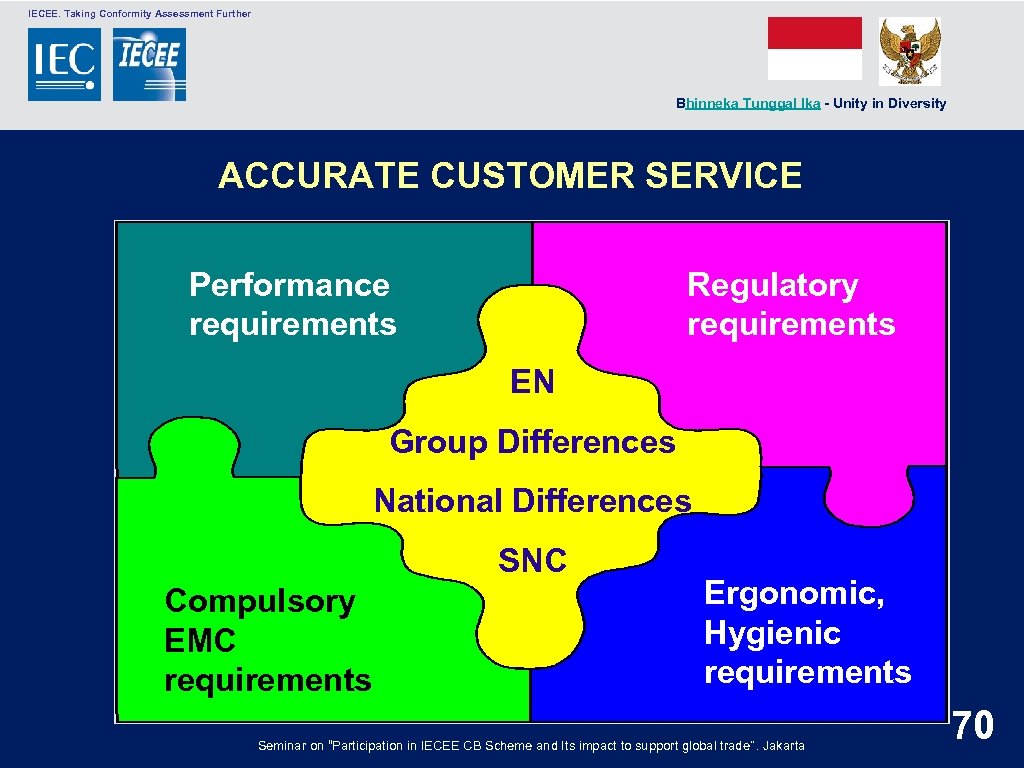 IECEE. Taking Conformity Assessment Further

IEC IECEE

Bhinneka Tunggal Ika - Unity in Diversity

ACCURATE CUSTOMER SERVICE

Performance requirements

Regulatory requirements

EN

Group Differences

National Differences

SNC

Compulsory EMC requirements

Ergonomic, Hygienic requirements

Seminar on "Participation in IECEE CB Scheme and Its impact to support global trade". Jakarta

70